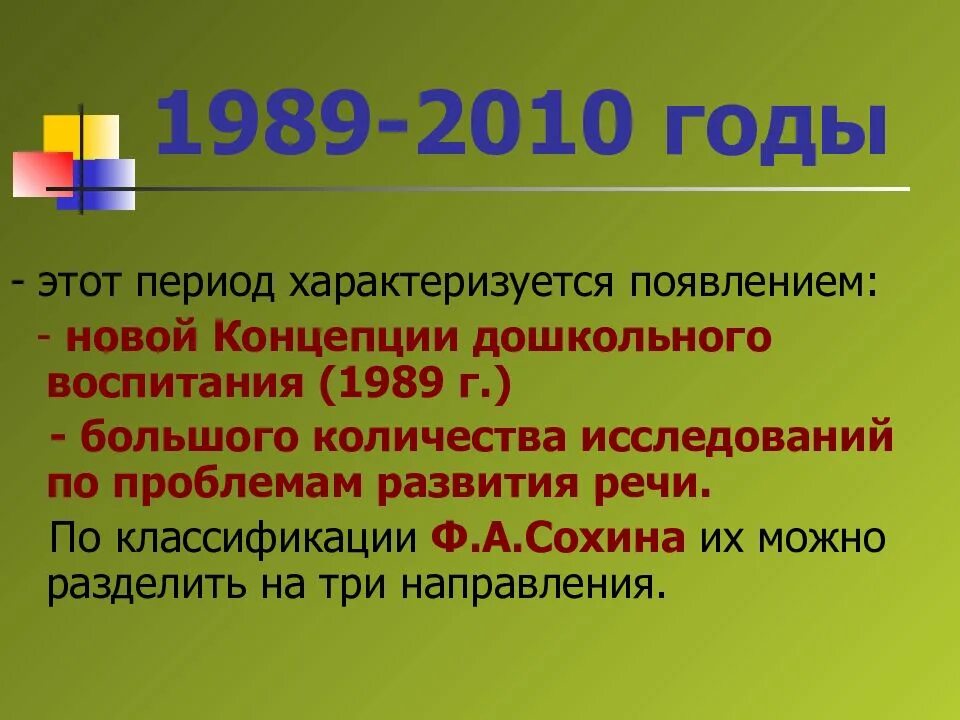 1989-2010 годы

- этот период характеризуется появлением:

- новой Концепции дошкольного воспитания (1989 г.)

- большого количества исследований по проблемам развития речи.

По классификации Ф.А.Сохина их можно разделить на три направления.